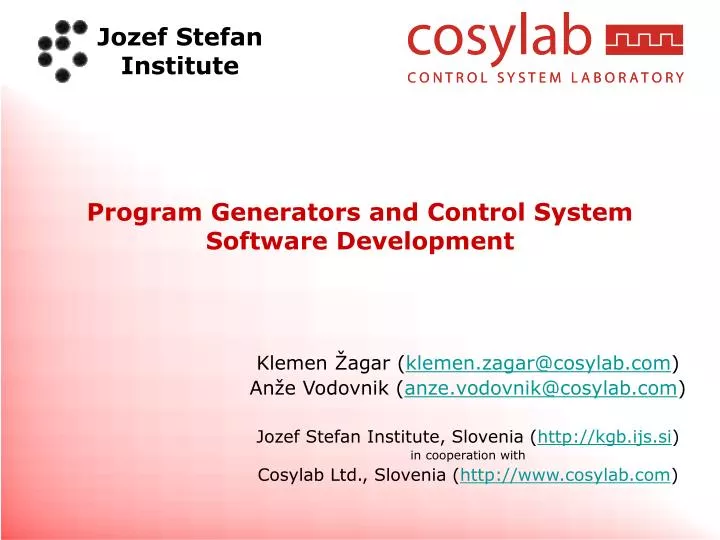 Jozef Stefan Institute

cosylab
CONTROL SYSTEM LABORATORY

Program Generators and Control System Software Development

Klemen Žagar (klemen.zagar@cosylab.com)
Anže Vodovnik (anze.vodovnik@cosylab.com)

Jozef Stefan Institute, Slovenia (http://kgb.ijs.si)
in cooperation with
Cosylab Ltd., Slovenia (http://www.cosylab.com)